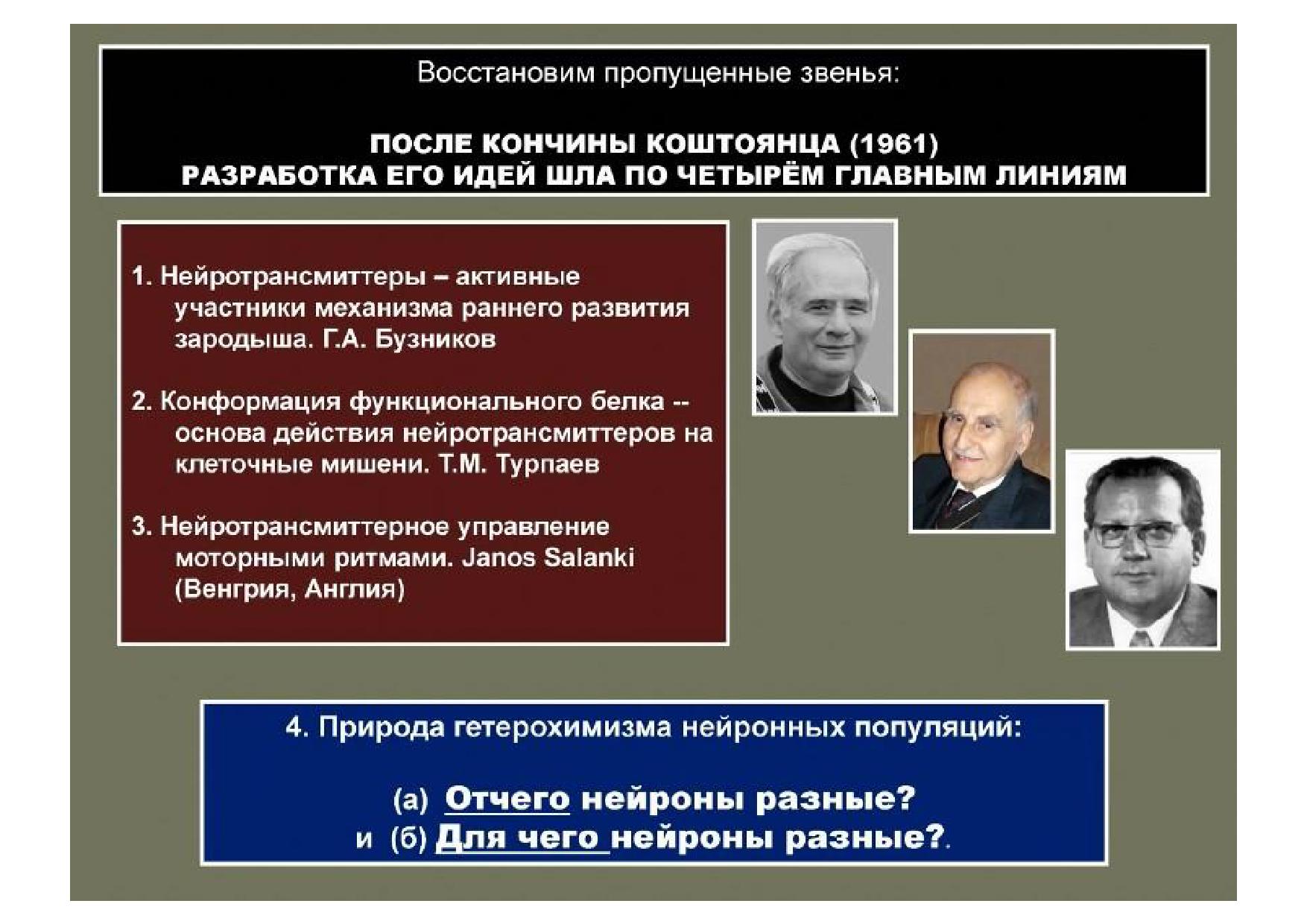 Восстановим пропущенные звенья:

ПОСЛЕ КОНЧИНЫ КОШТОЯНЦА (1961)
РАЗРАБОТКА ЕГО ИДЕЙ ШЛА ПО ЧЕТЫРЁМ ГЛАВНЫМ ЛИНИЯМ

1. Нейротрансмиттеры – активные участники механизма раннего развития зародыша. Г.А. Бузников

2. Конформация функционального белка -- основа действия нейротрансмиттеров на клеточные мишени. Т.М. Турпаев

3. Нейротрансмиттерное управление моторными ритмами. Janos Salanki (Венгрия, Англия)

4. Природа гетерохимизма нейронных популяций:

(а) Отчего нейроны разные?
и (б) Для чего нейроны разные?.